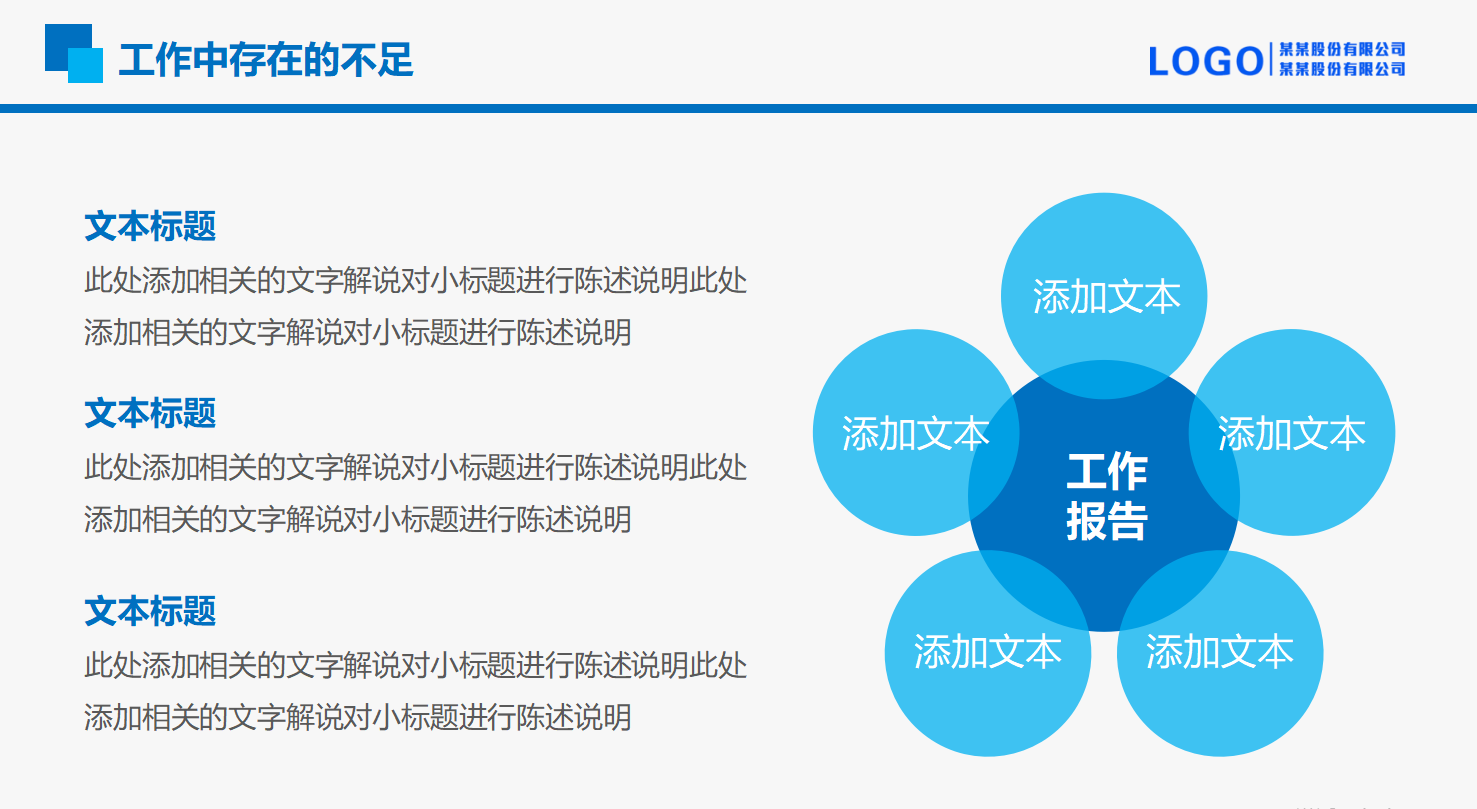 工作中存在的不足

LOGO 某某股份有限公司
某某股份有限公司

文本标题
此处添加相关的文字解说对小标题进行陈述说明此处添加相关的文字解说对小标题进行陈述说明

文本标题
此处添加相关的文字解说对小标题进行陈述说明此处添加相关的文字解说对小标题进行陈述说明

文本标题
此处添加相关的文字解说对小标题进行陈述说明此处添加相关的文字解说对小标题进行陈述说明

添加文本
添加文本
添加文本
工作报告
添加文本
添加文本